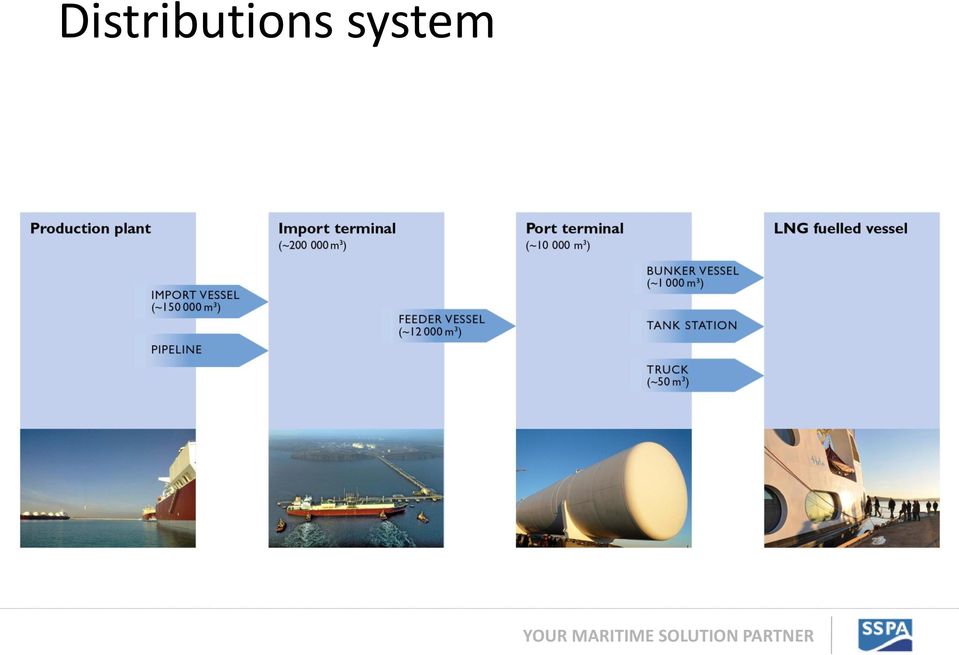 Distributions system

Production plant

IMPORT VESSEL (~150 000 m³)

PIPELINE

Import terminal
(~200 000 m³)

FEEDER VESSEL (~12 000 m³)

Port terminal
(~10 000 m³)

BUNKER VESSEL (~1 000 m³)

TANK STATION

TRUCK (~50 m³)

LNG fuelled vessel

YOUR MARITIME SOLUTION PARTNER

SSPA